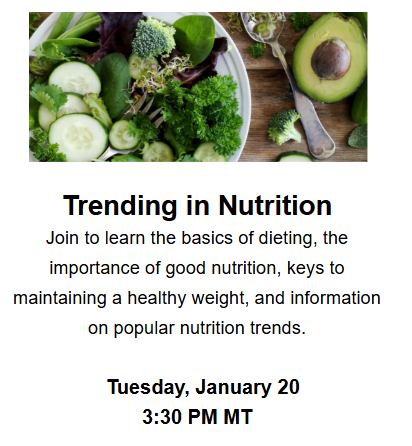 Trending in Nutrition

Join to learn the basics of dieting, the importance of good nutrition, keys to maintaining a healthy weight, and information on popular nutrition trends.

Tuesday, January 20
3:30 PM MT